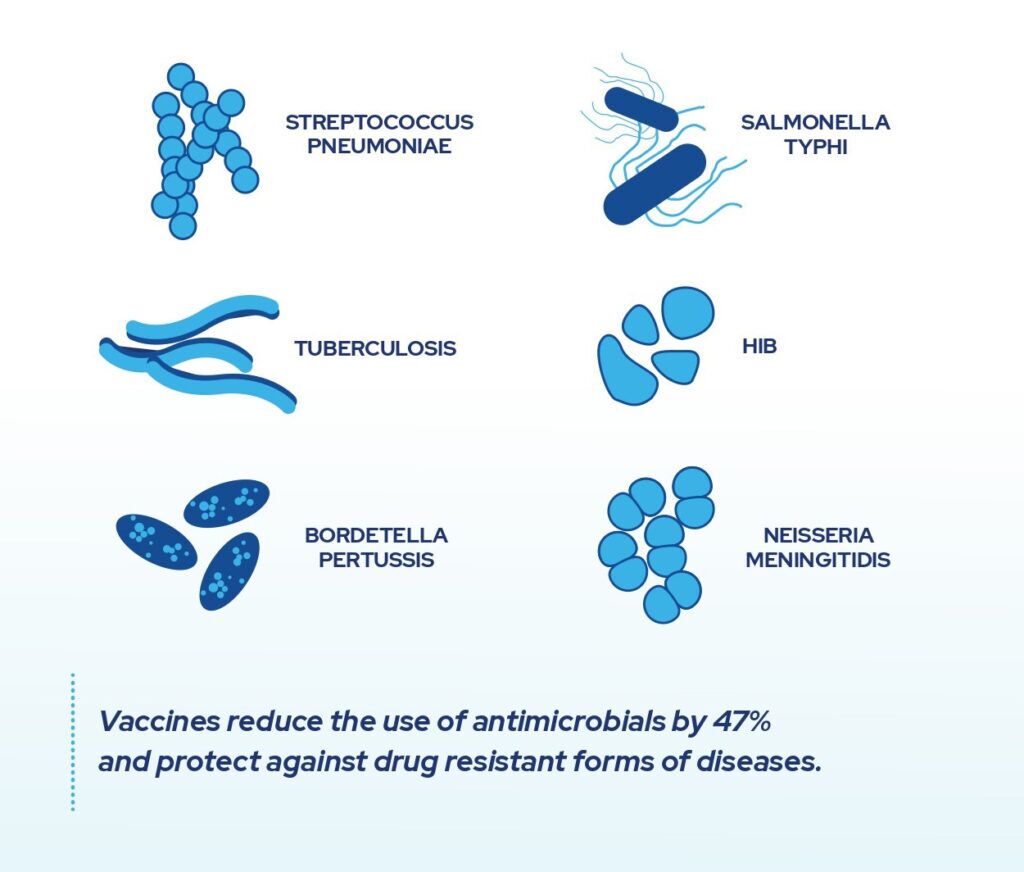 STREPTOCOCCUS PNEUMONIAE

SALMONELLA TYPHI

TUBERCULOSIS

HIB

BORDETELLA PERTUSSIS

NEISSERIA MENINGITIDIS

Vaccines reduce the use of antimicrobials by 47% and protect against drug resistant forms of diseases.